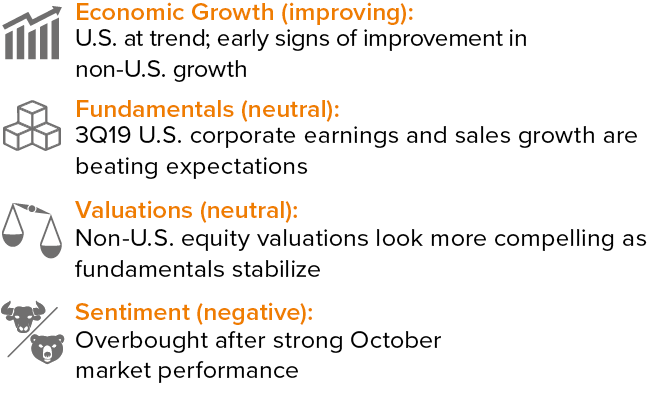 Economic Growth (improving):
U.S. at trend; early signs of improvement in non-U.S. growth

Fundamentals (neutral):
3Q19 U.S. corporate earnings and sales growth are beating expectations

Valuations (neutral):
Non-U.S. equity valuations look more compelling as fundamentals stabilize

Sentiment (negative):
Overbought after strong October market performance